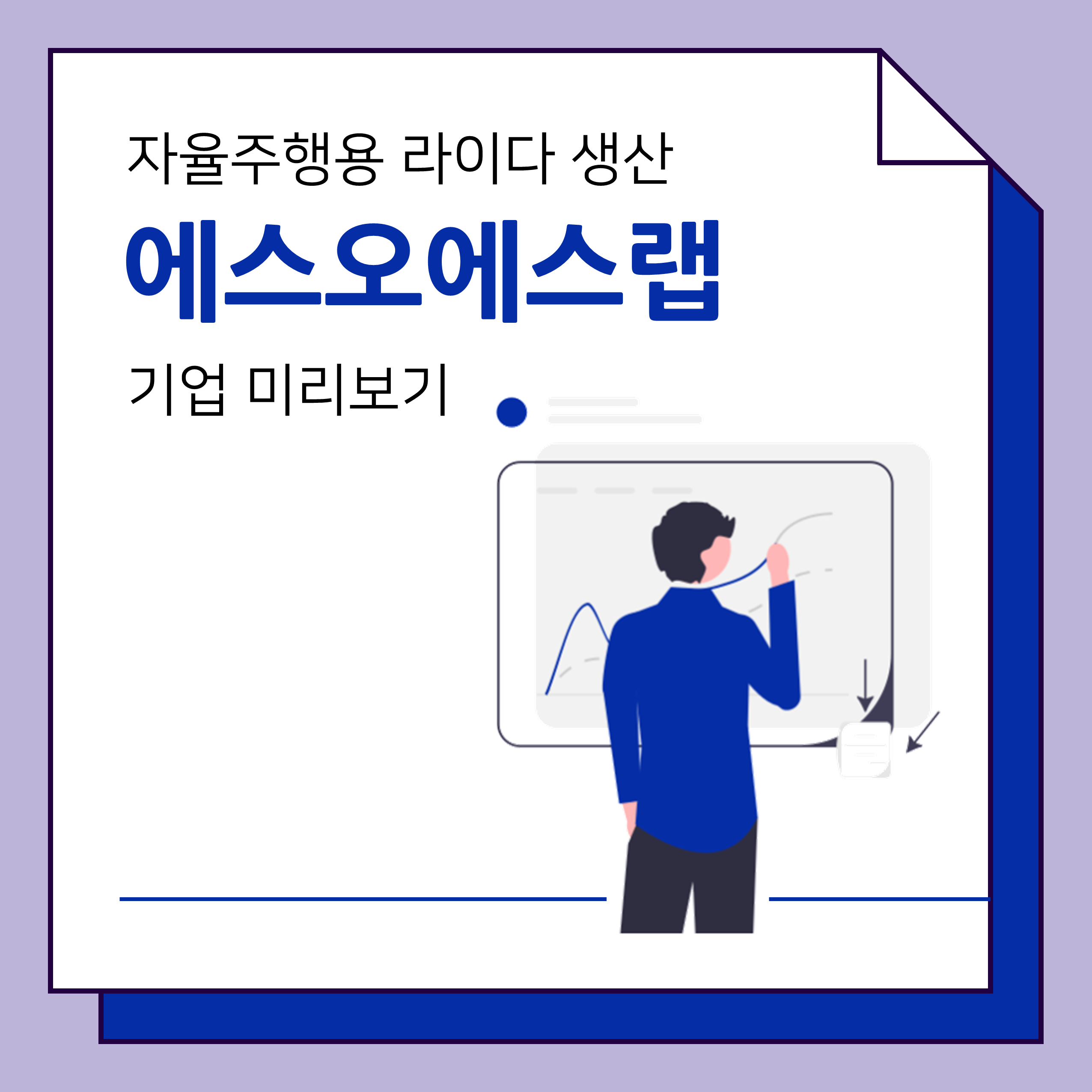 자율주행용 라이다 생산

에스오에스랩

기업 미리보기